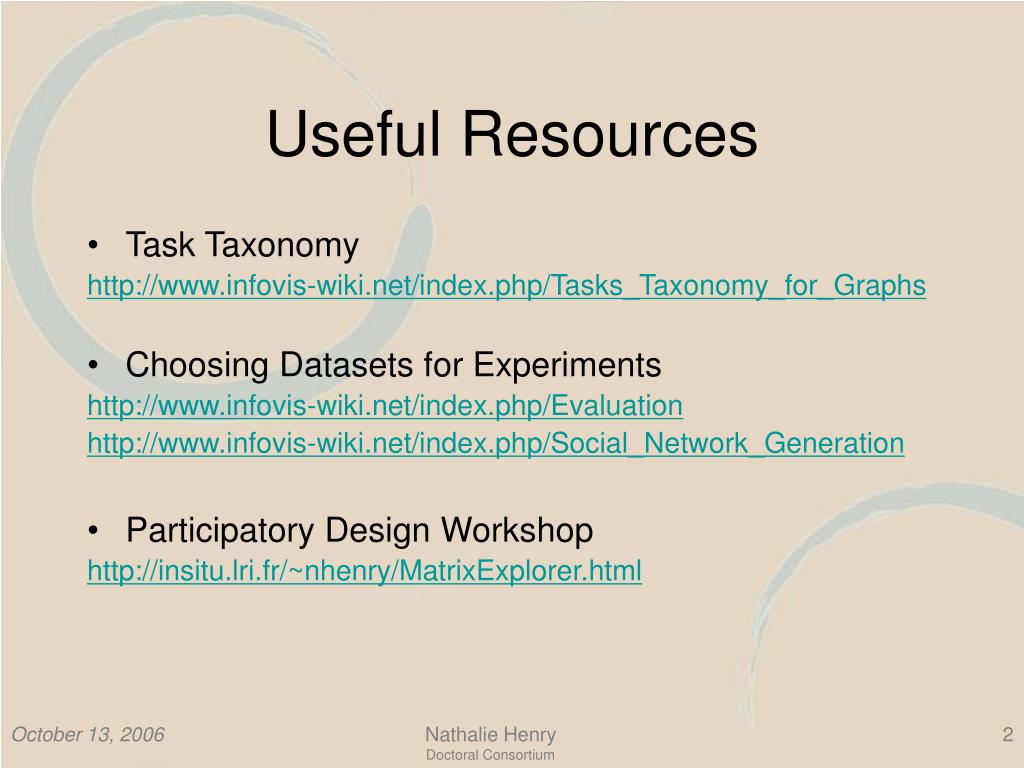 Useful Resources

• Task Taxonomy
http://www.infovis-wiki.net/index.php/Tasks_Taxonomy_for_Graphs

• Choosing Datasets for Experiments
http://www.infovis-wiki.net/index.php/Evaluation
http://www.infovis-wiki.net/index.php/Social_Network_Generation

• Participatory Design Workshop
http://insitu.lri.fr/~nhenry/MatrixExplorer.html

October 13, 2006

Nathalie Henry
Doctoral Consortium

2